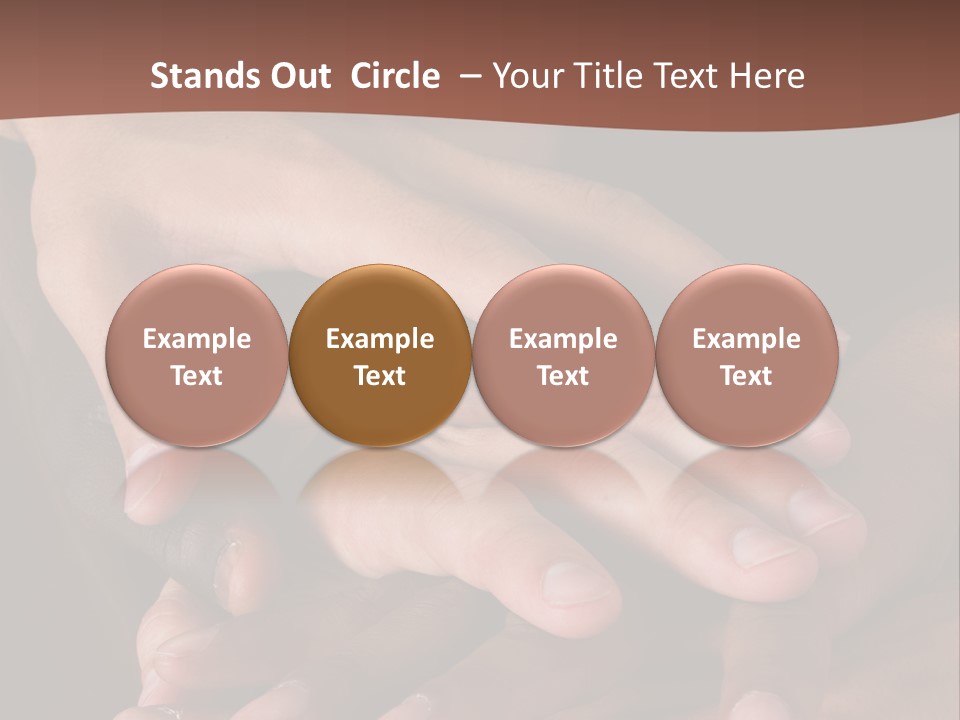 Stands Out Circle – Your Title Text Here

Example Text

Example Text

Example Text

Example Text